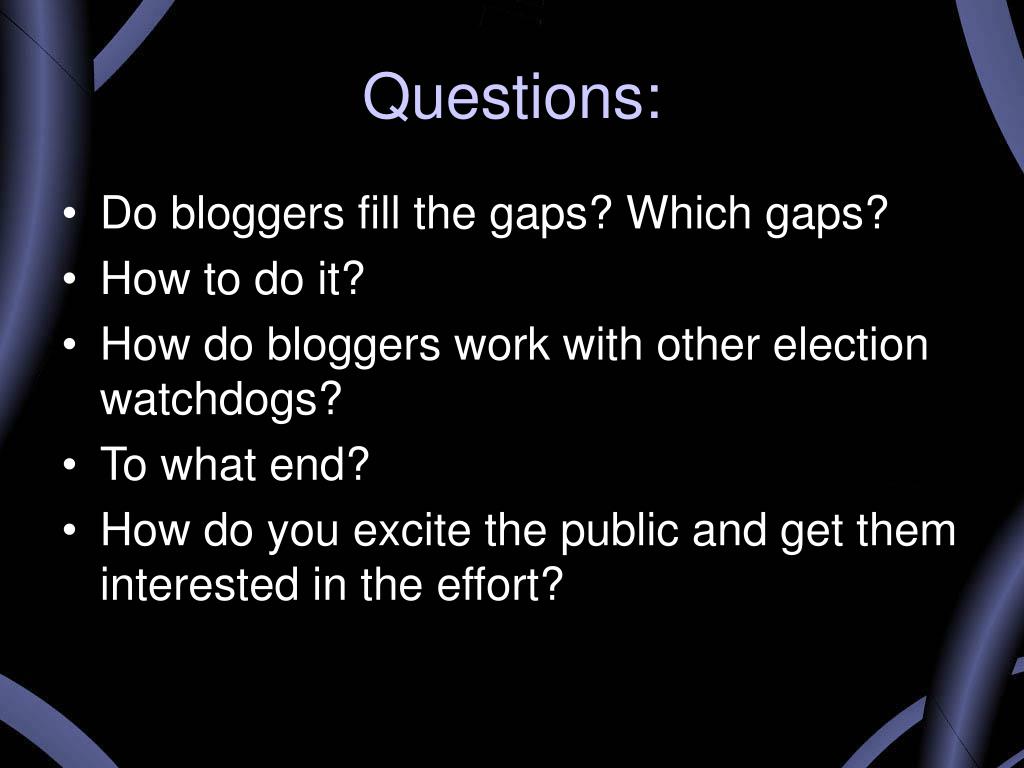 Questions:

• Do bloggers fill the gaps? Which gaps?
• How to do it?
• How do bloggers work with other election watchdogs?
• To what end?
• How do you excite the public and get them interested in the effort?